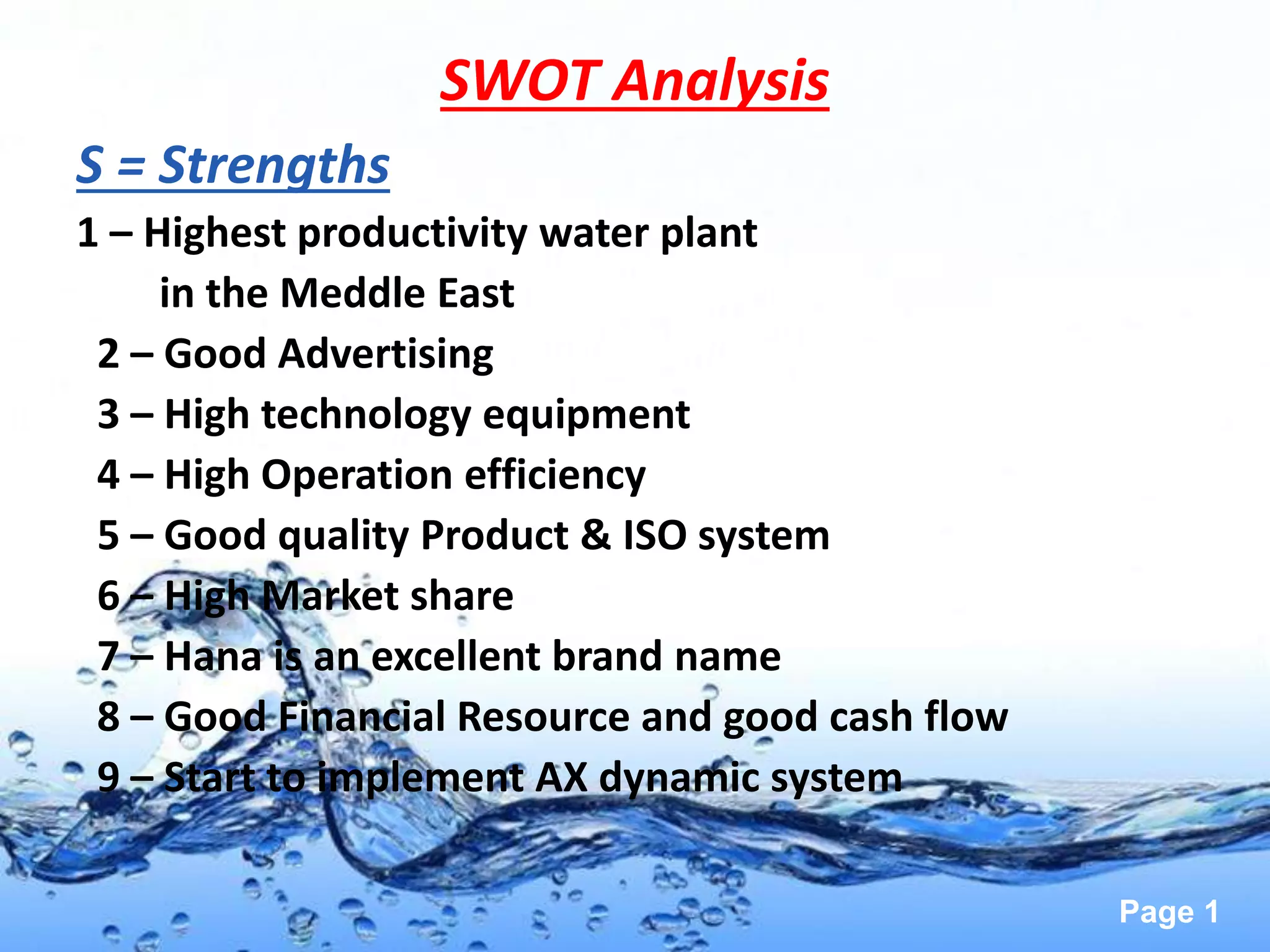 SWOT Analysis

S = Strengths

1 – Highest productivity water plant in the Meddle East

2 – Good Advertising

3 – High technology equipment

4 – High Operation efficiency

5 – Good quality Product & ISO system

6 – High Market share

7 – Hana is an excellent brand name

8 – Good Financial Resource and good cash flow

9 – Start to implement AX dynamic system

Page 1